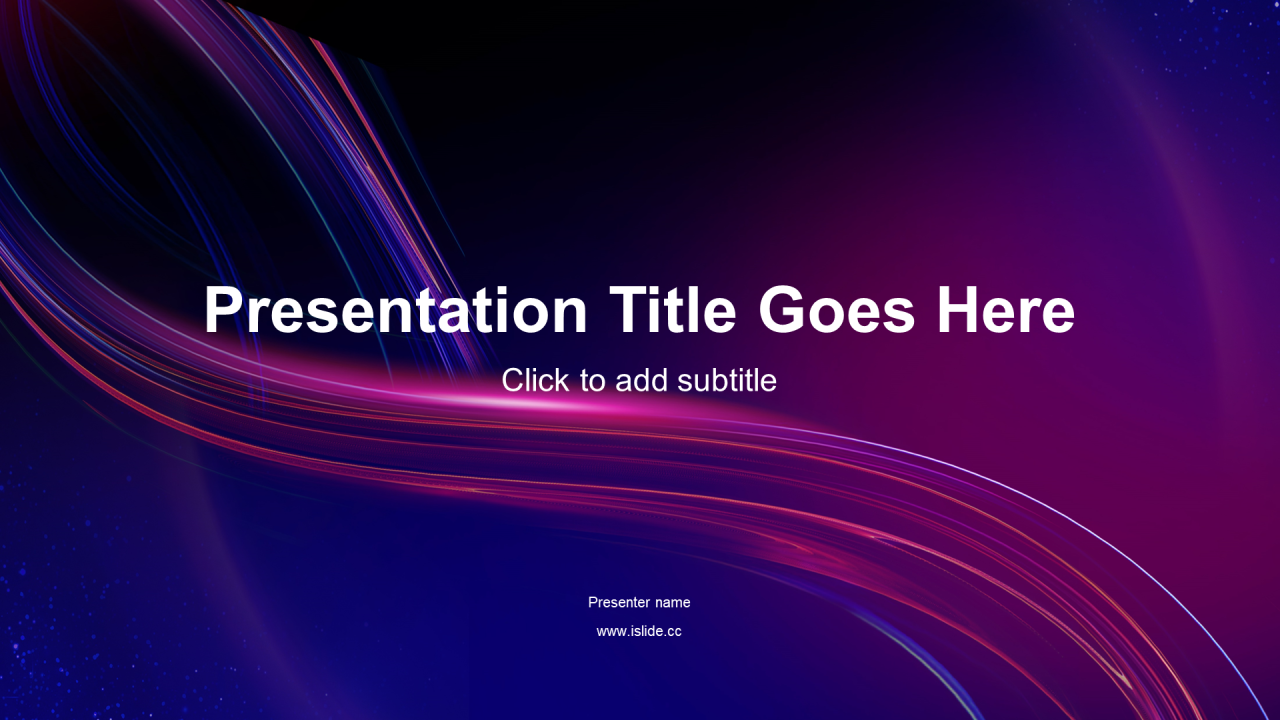 Presentation Title Goes Here

Click to add subtitle

Presenter name

www.islide.cc